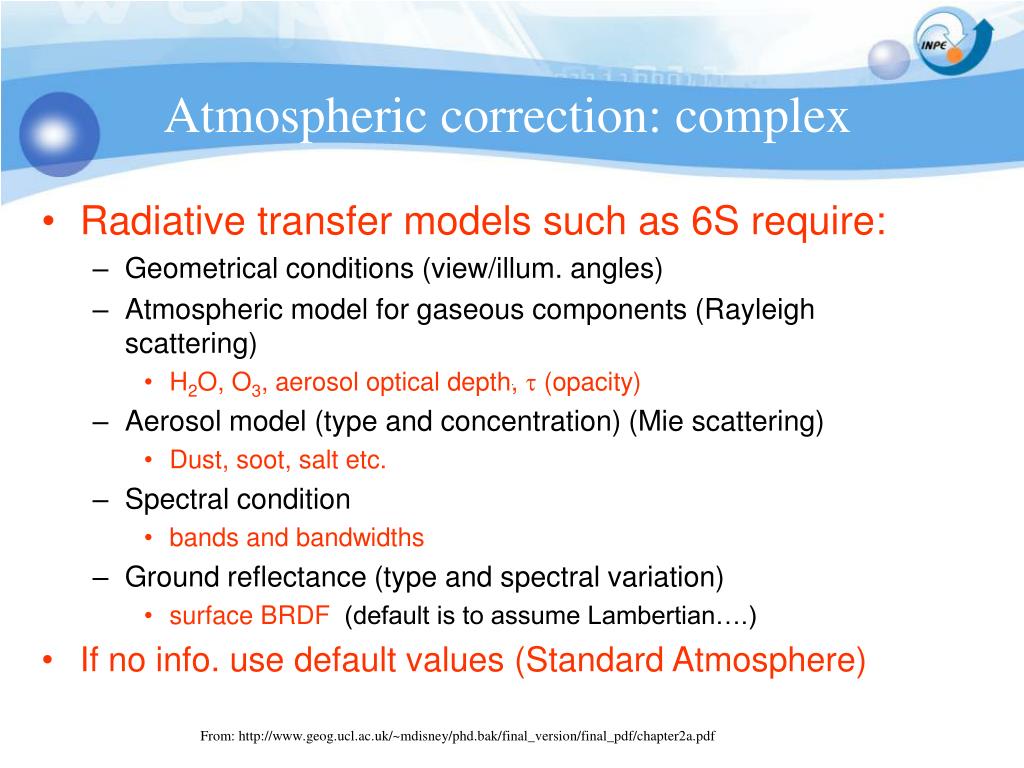 INPE

Atmospheric correction: complex

• Radiative transfer models such as 6S require:
– Geometrical conditions (view/illum. angles)
– Atmospheric model for gaseous components (Rayleigh scattering)
• $H_2O$, $O_3$, aerosol optical depth, $\tau$ (opacity)
– Aerosol model (type and concentration) (Mie scattering)
• Dust, soot, salt etc.
– Spectral condition
• bands and bandwidths
– Ground reflectance (type and spectral variation)
• surface BRDF (default is to assume Lambertian….)
• If no info. use default values (Standard Atmosphere)

From: http://www.geog.ucl.ac.uk/~mdisney/phd.bak/final_version/final_pdf/chapter2a.pdf